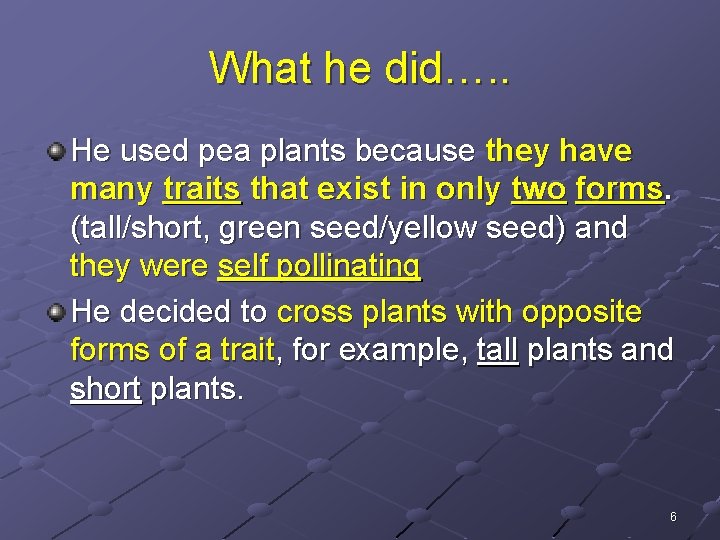 What he did…..

He used pea plants because they have many traits that exist in only two forms. (tall/short, green seed/yellow seed) and they were self pollinating

He decided to cross plants with opposite forms of a trait, for example, tall plants and short plants.

6